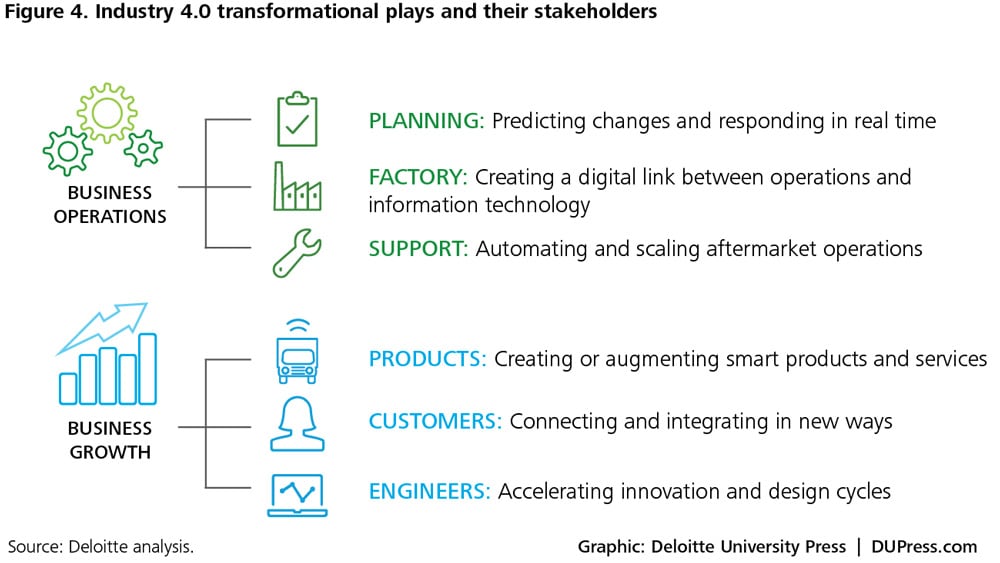 Figure 4. Industry 4.0 transformational plays and their stakeholders

BUSINESS OPERATIONS

PLANNING: Predicting changes and responding in real time

FACTORY: Creating a digital link between operations and information technology

SUPPORT: Automating and scaling aftermarket operations

BUSINESS GROWTH

PRODUCTS: Creating or augmenting smart products and services

CUSTOMERS: Connecting and integrating in new ways

ENGINEERS: Accelerating innovation and design cycles

Source: Deloitte analysis.

Graphic: Deloitte University Press | DUPress.com